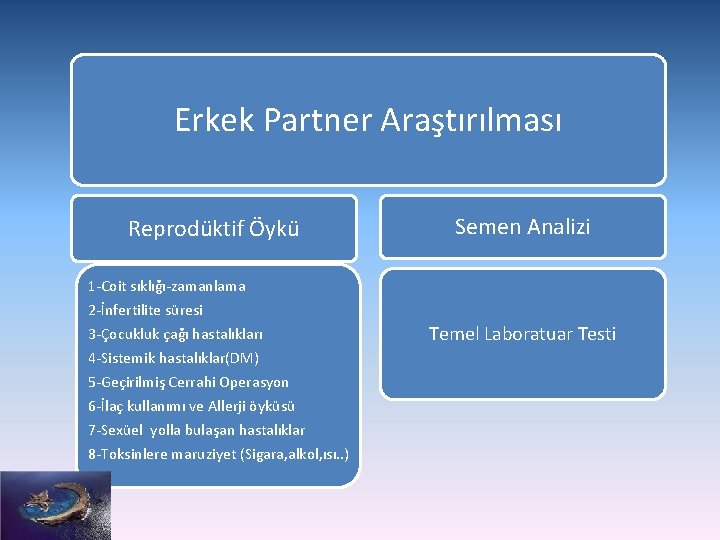 Erkek Partner Araştırılması

Reprodüktif Öykü

1-Coit sıklığı-zamanlama
2-İnfertilite süresi
3-Çocukluk çağı hastalıkları
4-Sistemik hastalıklar(DM)
5-Geçirilmiş Cerrahi Operasyon
6-İlaç kullanımı ve Allerji öyküsü
7-Sexüel yolla bulaşan hastalıklar
8-Toksinlere maruziyet (Sigara,alkol,ısı..)

Semen Analizi

Temel Laboratuar Testi